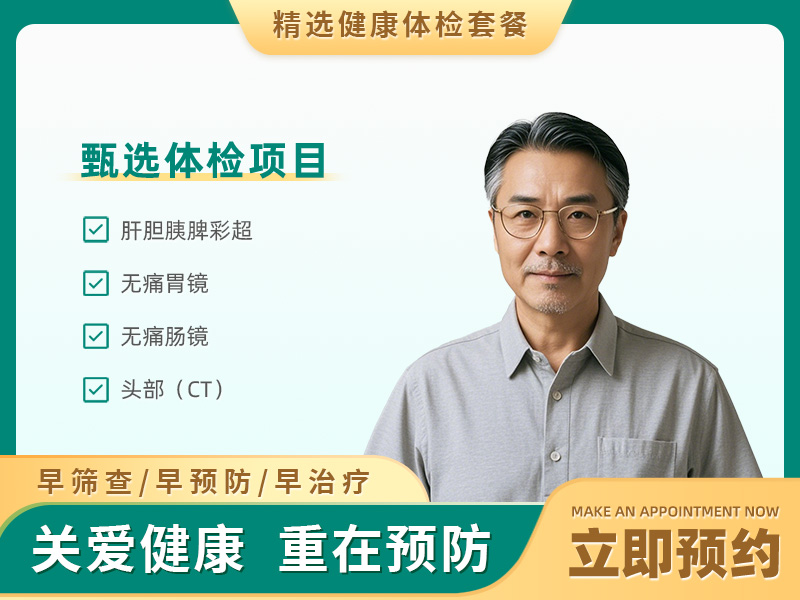 精选健康体检套餐

甄选体检项目

肝胆胰脾彩超

无痛胃镜

无痛肠镜

头部（CT）

早筛查/早预防/早治疗

关爱健康 重在预防

MAKE AN APPOINTMENT NOW

立即预约